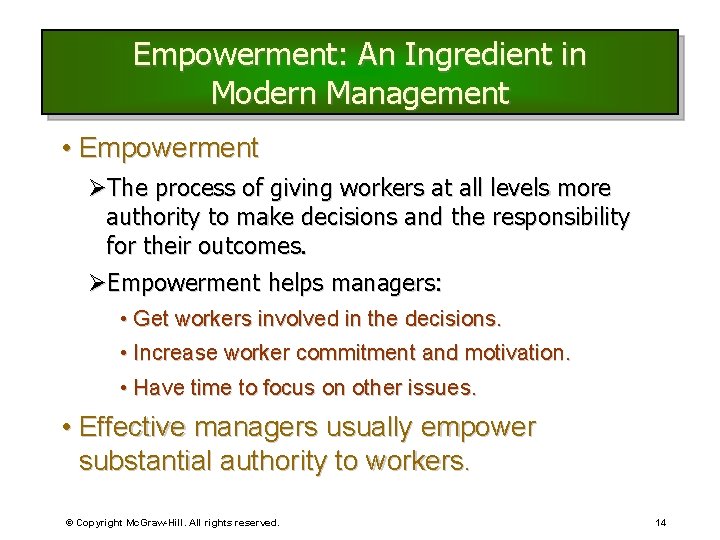 Empowerment: An Ingredient in Modern Management

• Empowerment

➢The process of giving workers at all levels more authority to make decisions and the responsibility for their outcomes.

➢Empowerment helps managers:

• Get workers involved in the decisions.

• Increase worker commitment and motivation.

• Have time to focus on other issues.

• Effective managers usually empower substantial authority to workers.

© Copyright McGraw-Hill. All rights reserved.

14